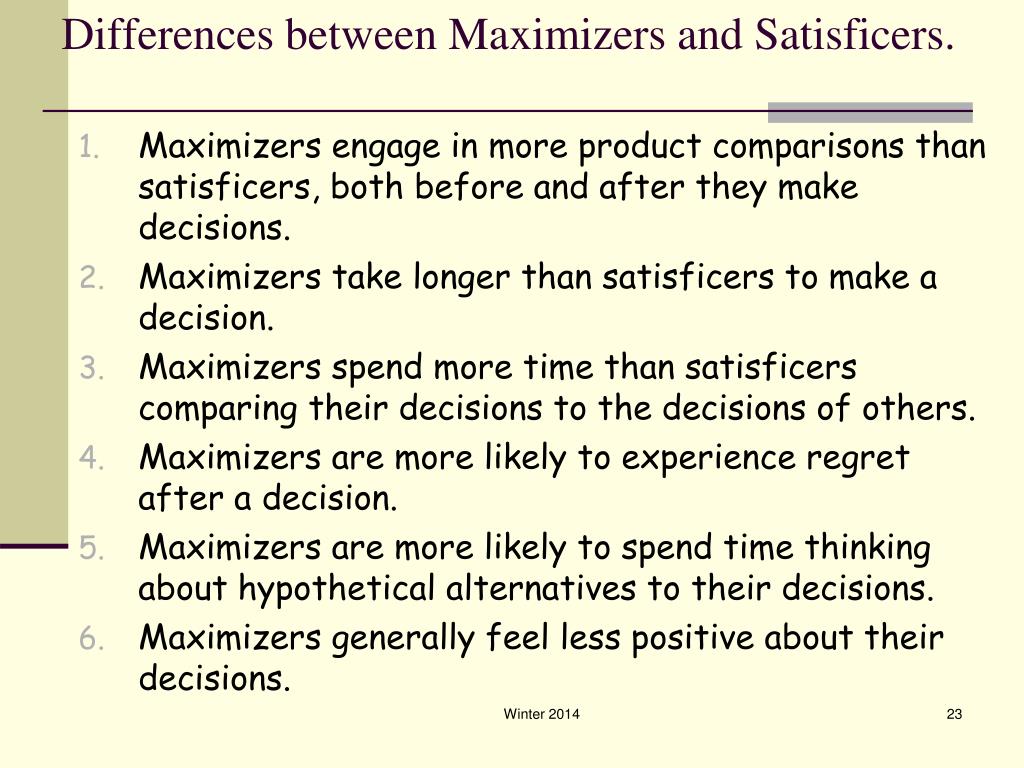 Differences between Maximizers and Satisficers.

1. Maximizers engage in more product comparisons than satisficers, both before and after they make decisions.
2. Maximizers take longer than satisficers to make a decision.
3. Maximizers spend more time than satisficers comparing their decisions to the decisions of others.
4. Maximizers are more likely to experience regret after a decision.
5. Maximizers are more likely to spend time thinking about hypothetical alternatives to their decisions.
6. Maximizers generally feel less positive about their decisions.

Winter 2014

23